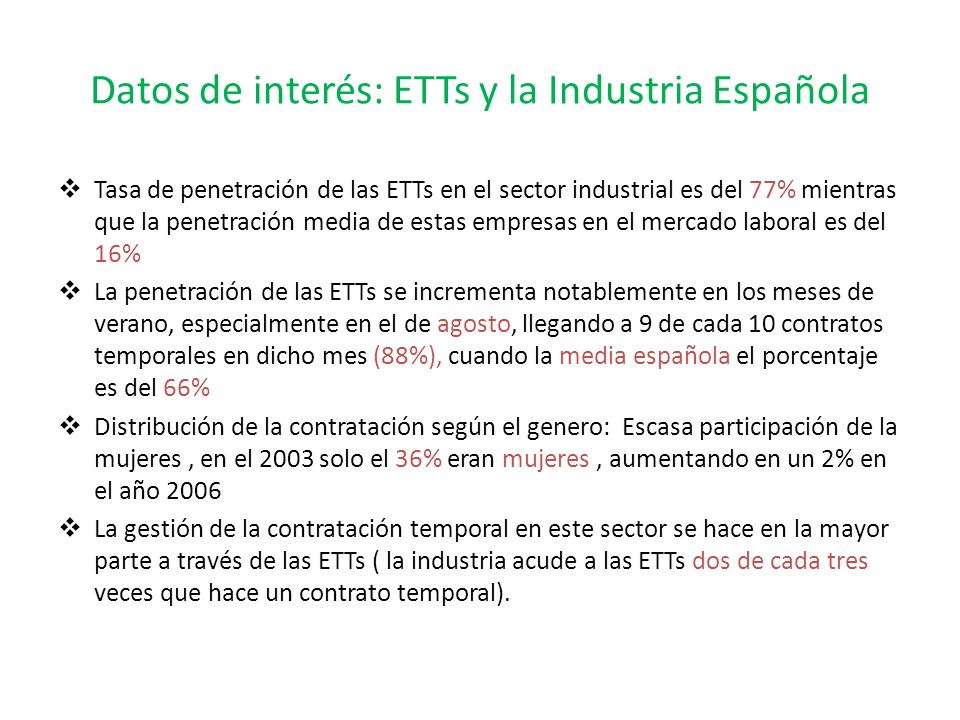 Datos de interés: ETTs y la Industria Española

❖ Tasa de penetración de las ETTs en el sector industrial es del 77% mientras que la penetración media de estas empresas en el mercado laboral es del 16%

❖ La penetración de las ETTs se incrementa notablemente en los meses de verano, especialmente en el de agosto, llegando a 9 de cada 10 contratos temporales en dicho mes (88%), cuando la media española el porcentaje es del 66%

❖ Distribución de la contratación según el genero: Escasa participación de la mujeres , en el 2003 solo el 36% eran mujeres , aumentando en un 2% en el año 2006

❖ La gestión de la contratación temporal en este sector se hace en la mayor parte a través de las ETTs ( la industria acude a las ETTs dos de cada tres veces que hace un contrato temporal).